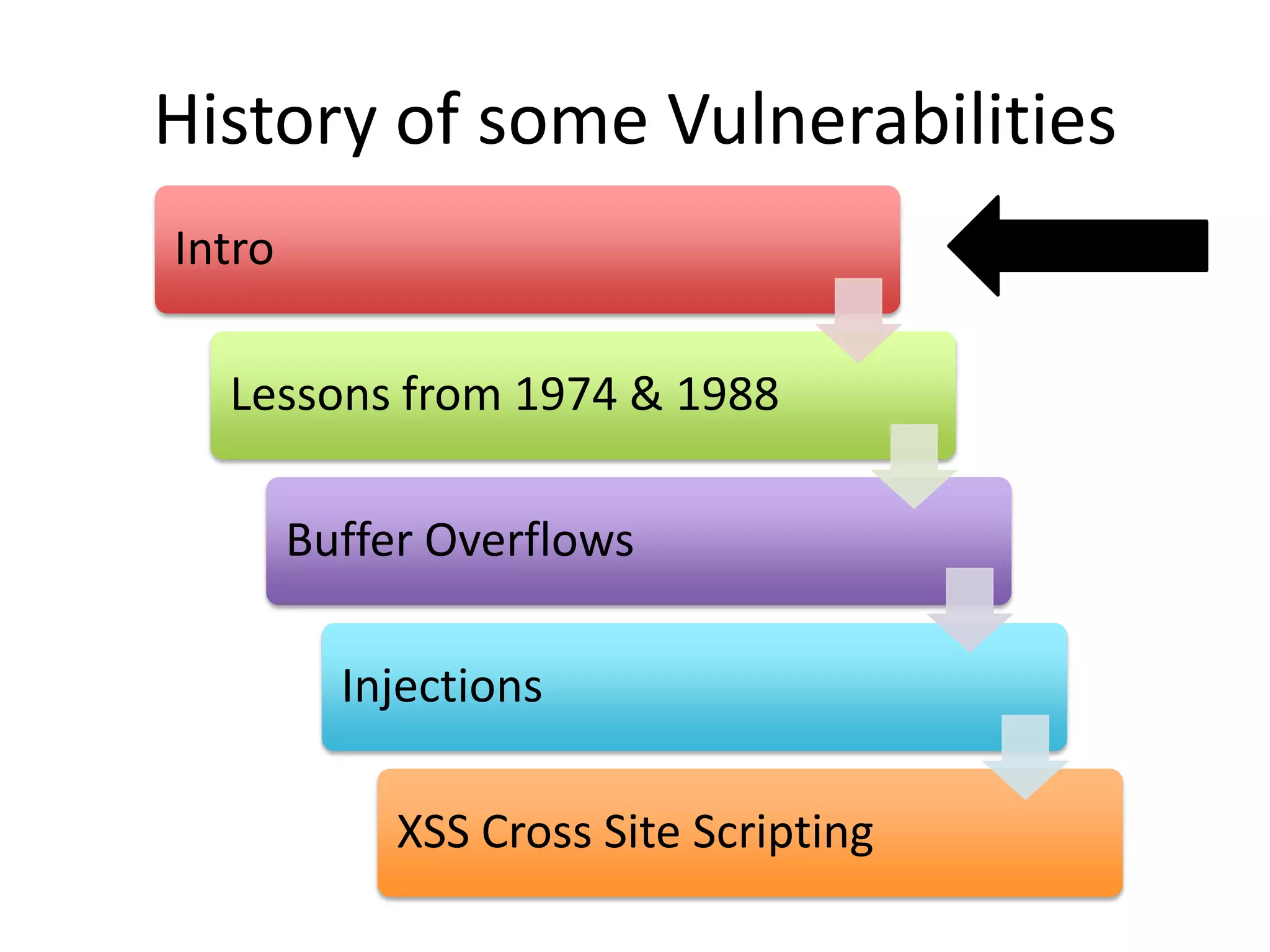 History of some Vulnerabilities

Intro

Lessons from 1974 & 1988

Buffer Overflows

Injections

XSS Cross Site Scripting